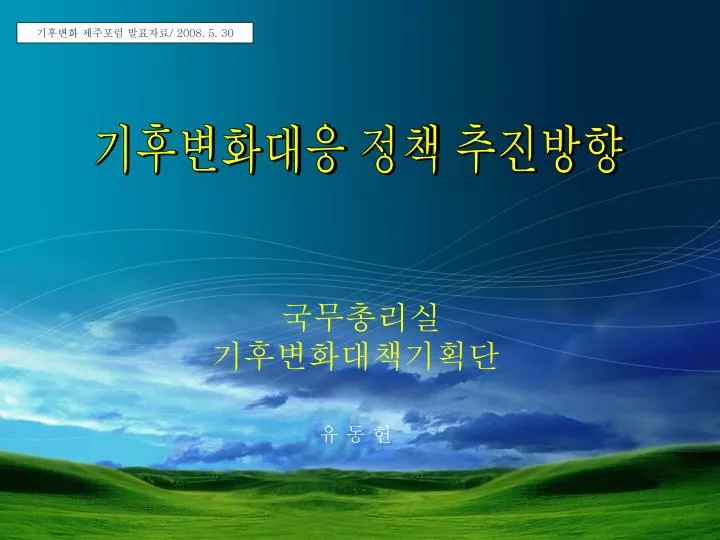 기후변화 제주포럼 발표자료/ 2008. 5. 30

기후변화대응 정책 추진방향

국무총리실
기후변화대책기획단

유 동 헌